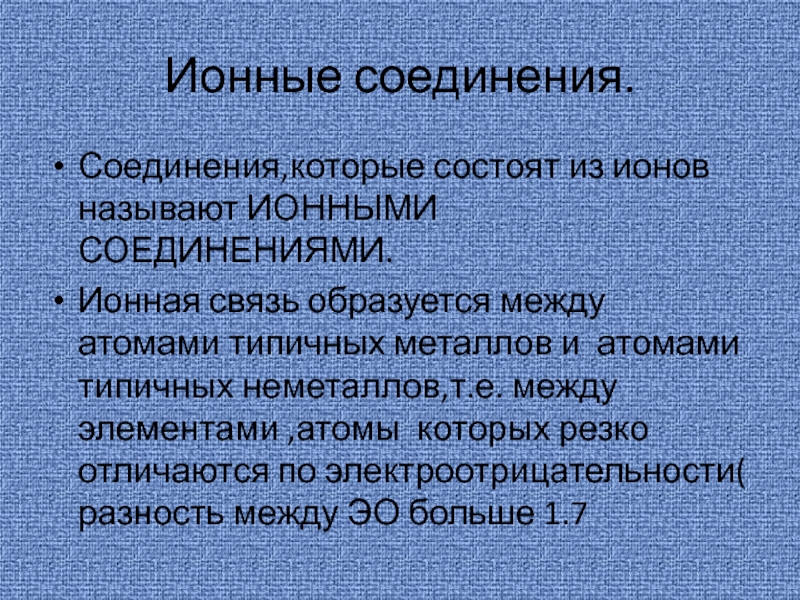 Ионные соединения.

• Соединения,которые состоят из ионов называют ИОННЫМИ СОЕДИНЕНИЯМИ.

• Ионная связь образуется между атомами типичных металлов и атомами типичных неметаллов,т.е. между элементами ,атомы которых резко отличаются по электроотрицательности( разность между ЭО больше 1.7